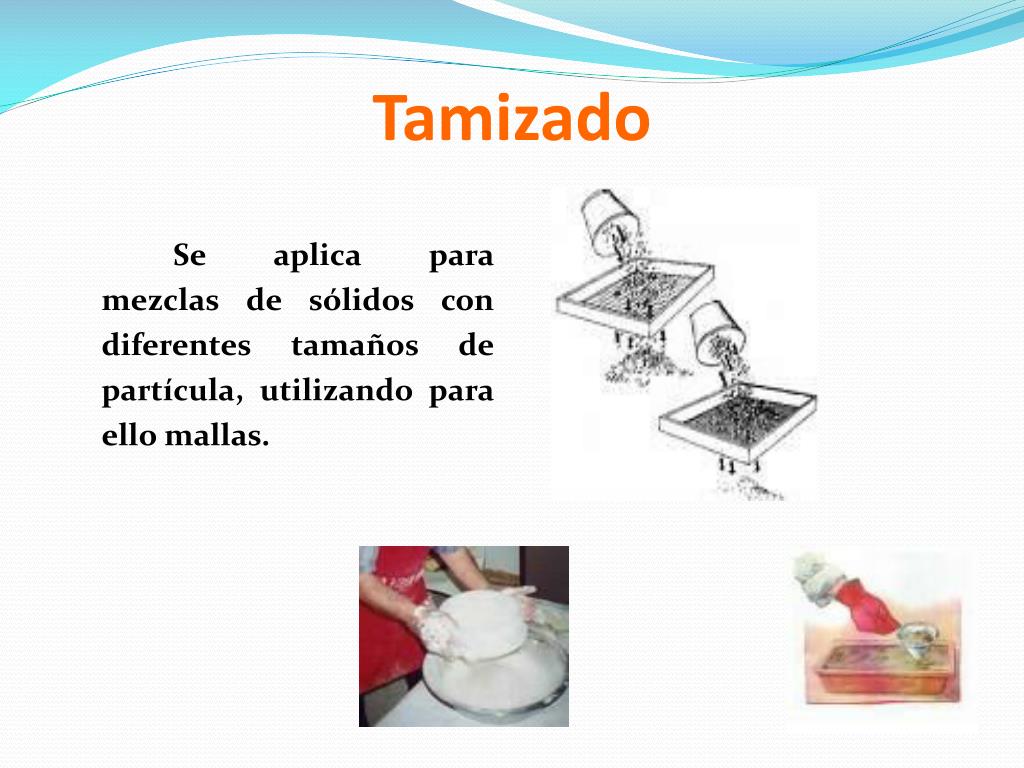 Tamizado

Se aplica para mezclas de sólidos con diferentes tamaños de partícula, utilizando para ello mallas.